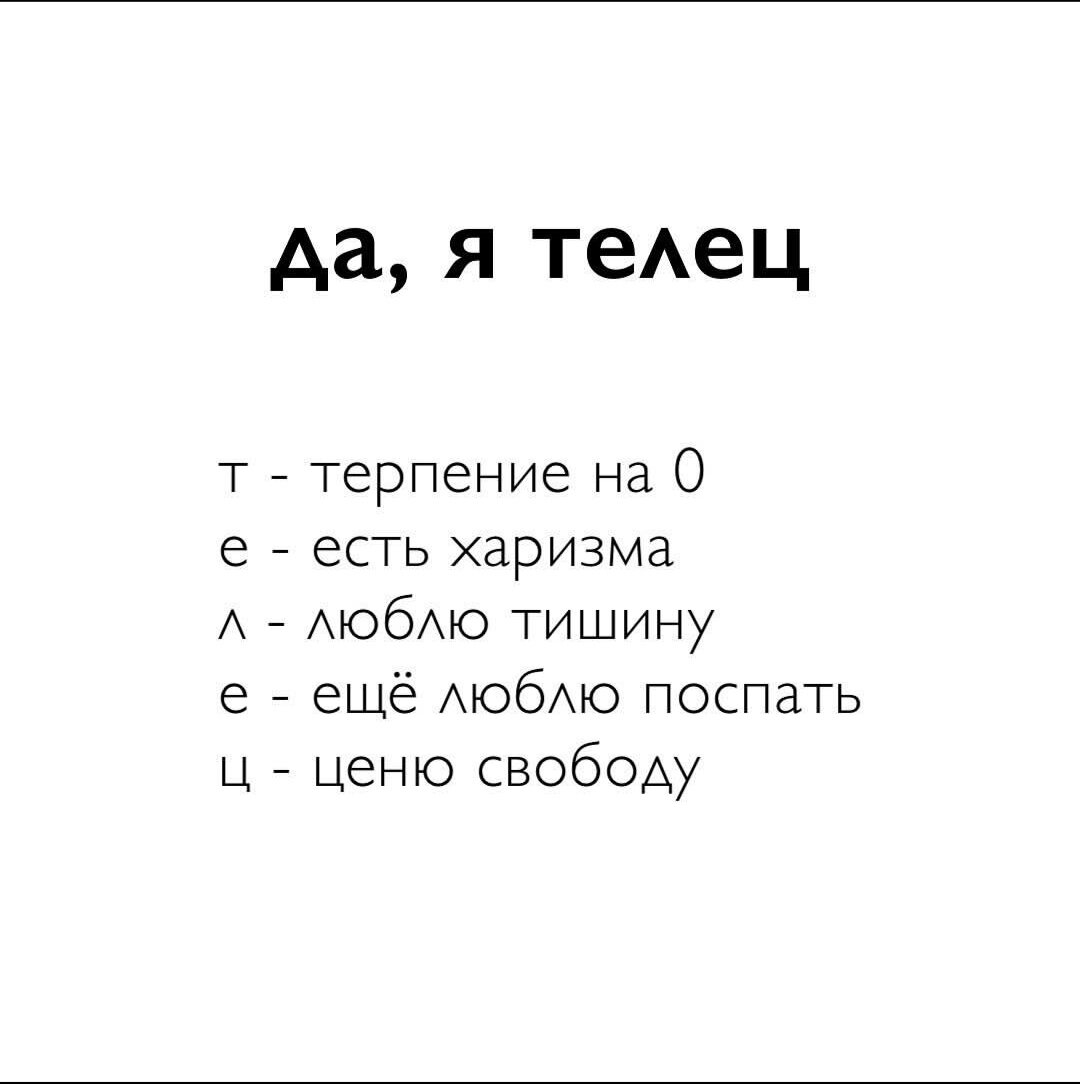 да, я телец

т - терпение на 0
е - есть харизма
л - люблю тишину
е - ещё люблю поспать
ц - ценю свободу